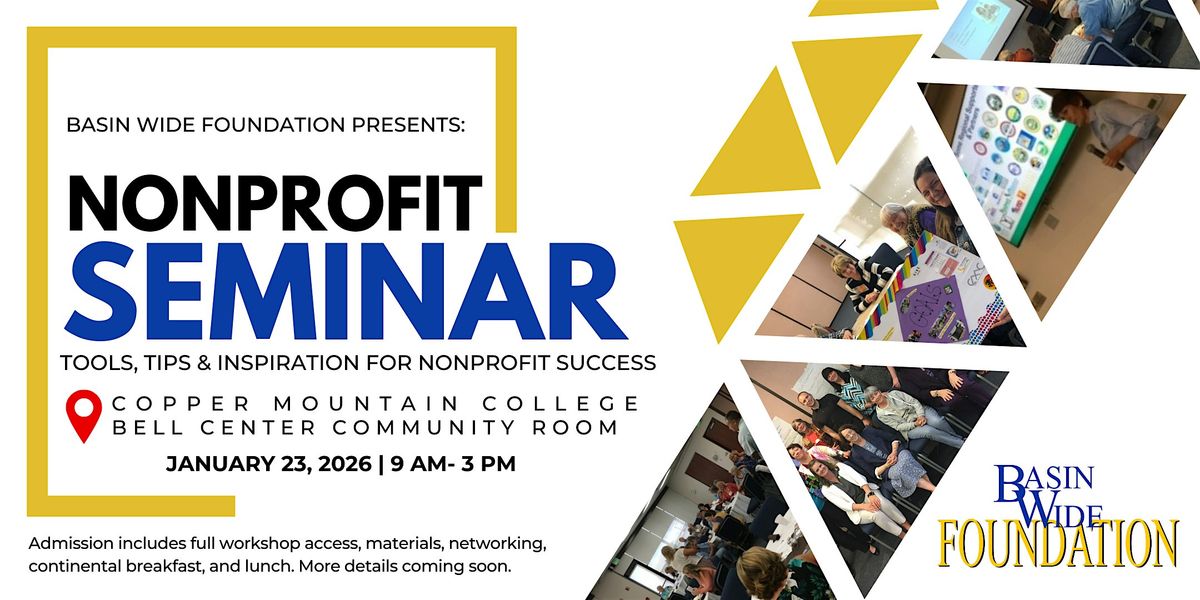 BASIN WIDE FOUNDATION PRESENTS:

NONPROFIT SEMINAR

TOOLS, TIPS & INSPIRATION FOR NONPROFIT SUCCESS

COPPER MOUNTAIN COLLEGE
BELL CENTER COMMUNITY ROOM

JANUARY 23, 2026 | 9 AM- 3 PM

Admission includes full workshop access, materials, networking, continental breakfast, and lunch. More details coming soon.

BASIN WIDE FOUNDATION